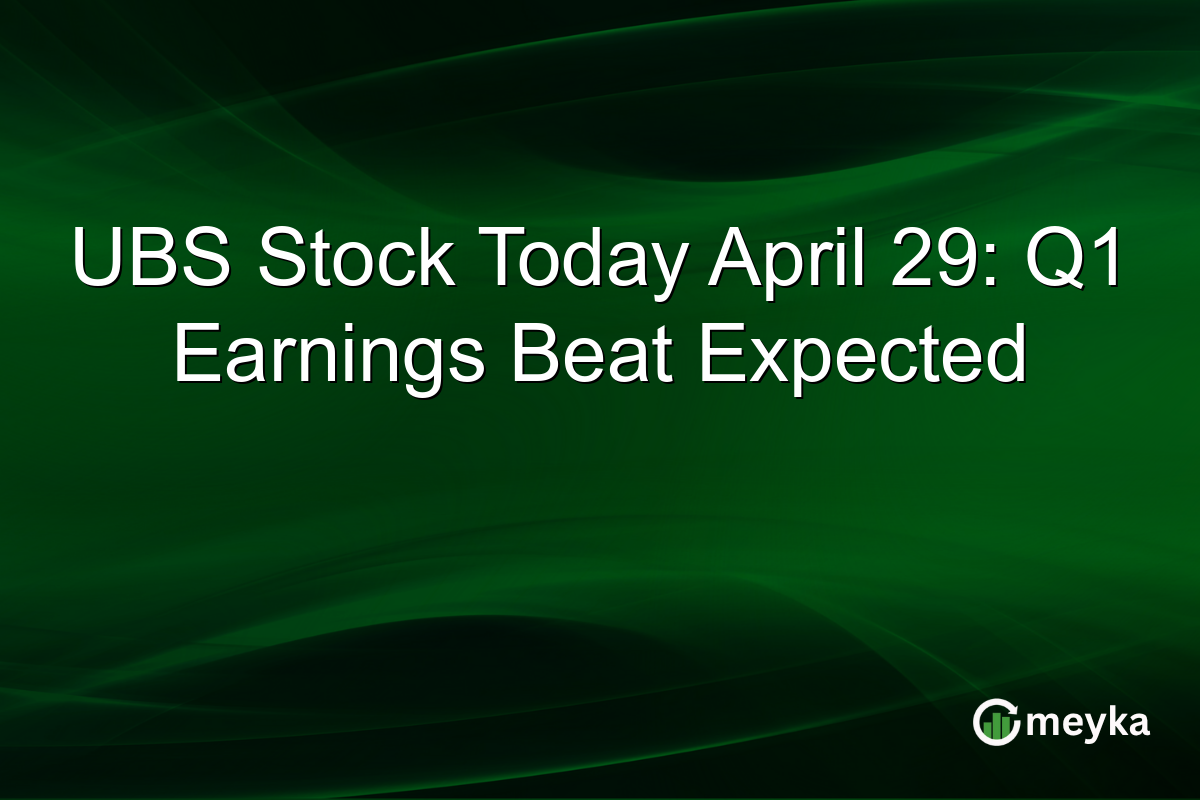 UBS Stock Today April 29: Q1 Earnings Beat Expected

meyka